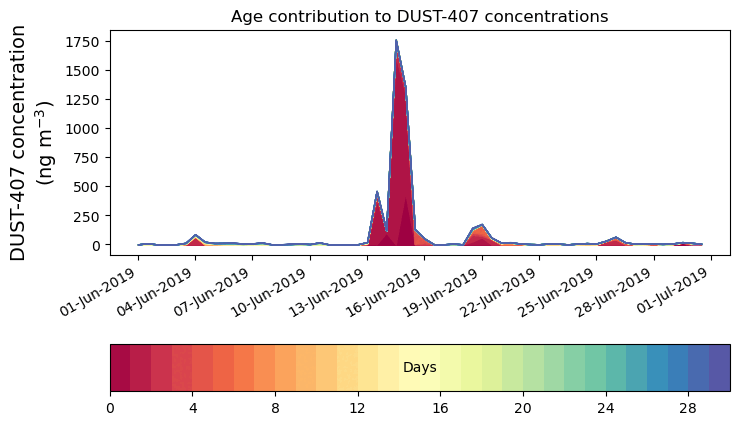 Age contribution to DUST-407 concentrations

DUST-407 concentration
(ng m$^{-3}$)

1750
1500
1250
1000
750
500
250
0

01-Jun-2019
04-Jun-2019
07-Jun-2019
10-Jun-2019
13-Jun-2019
16-Jun-2019
19-Jun-2019
22-Jun-2019
25-Jun-2019
28-Jun-2019
01-Jul-2019

Days

0
4
8
12
16
20
24
28